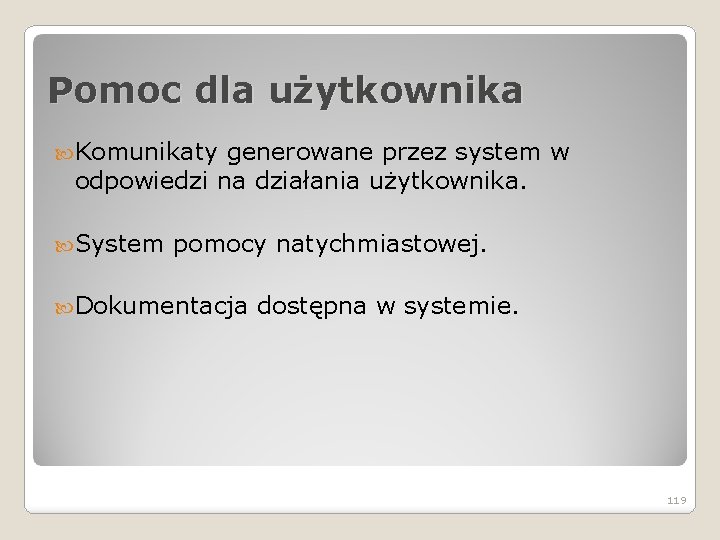 Pomoc dla użytkownika

Komunikaty generowane przez system w odpowiedzi na działania użytkownika.

System pomocy natychmiastowej.

Dokumentacja dostępna w systemie.

119